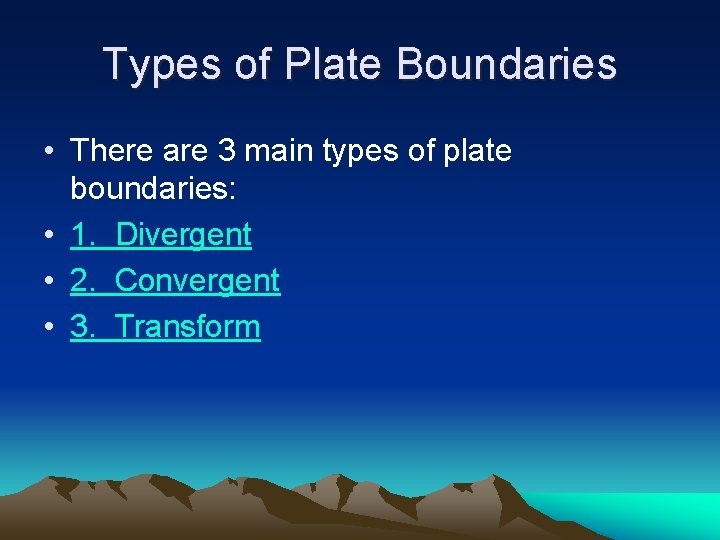 Types of Plate Boundaries

• There are 3 main types of plate boundaries:
• 1. Divergent
• 2. Convergent
• 3. Transform